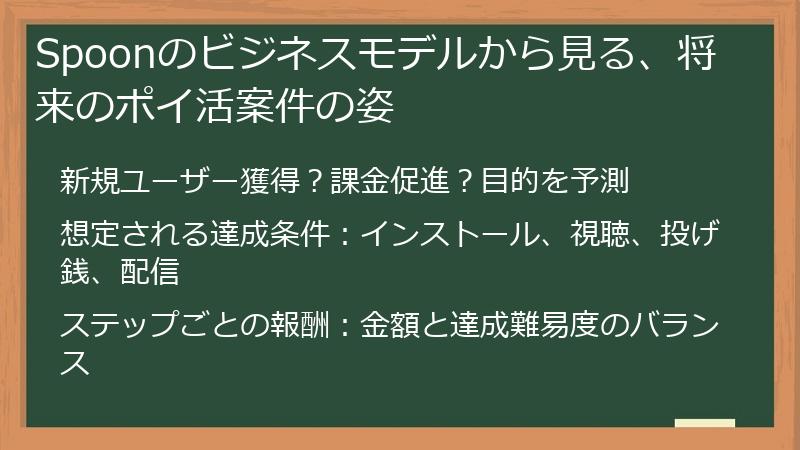 Spoonのビジネスモデルから見る、将来のポイ活案件の姿

新規ユーザー獲得？課金促進？目的を予測

想定される達成条件：インストール、視聴、投げ銭、配信

ステップごとの報酬：金額と達成難易度のバランス